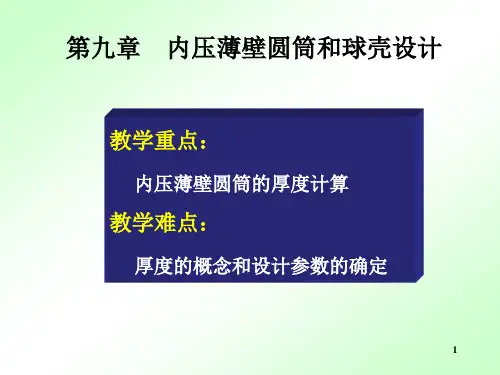 第九章　内压薄壁圆筒和球壳设计

教学重点：

内压薄壁圆筒的厚度计算

教学难点：

厚度的概念和设计参数的确定

1